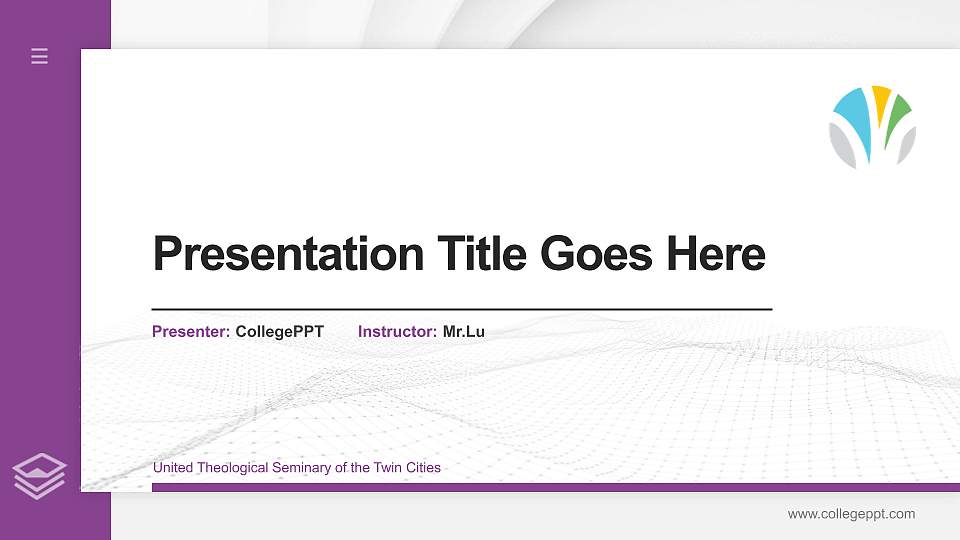 Presentation Title Goes Here

Presenter: CollegePPT Instructor: Mr.Lu

United Theological Seminary of the Twin Cities

www.collegeppt.com